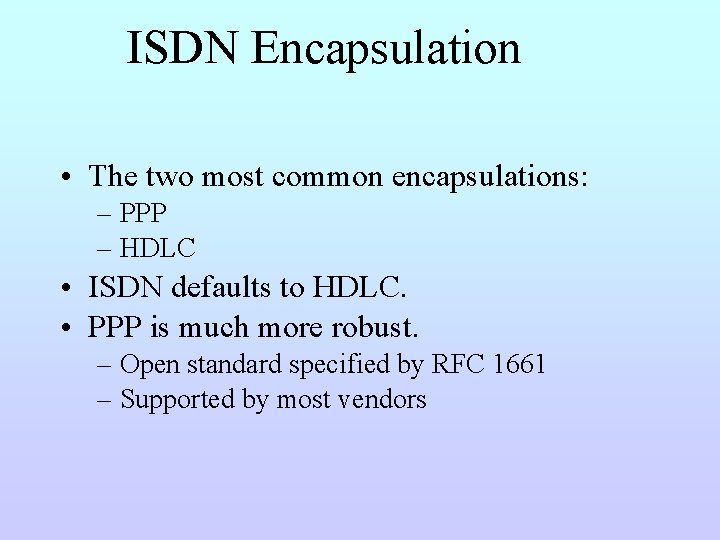 ISDN Encapsulation

• The two most common encapsulations:
– PPP
– HDLC
• ISDN defaults to HDLC.
• PPP is much more robust.
– Open standard specified by RFC 1661
– Supported by most vendors